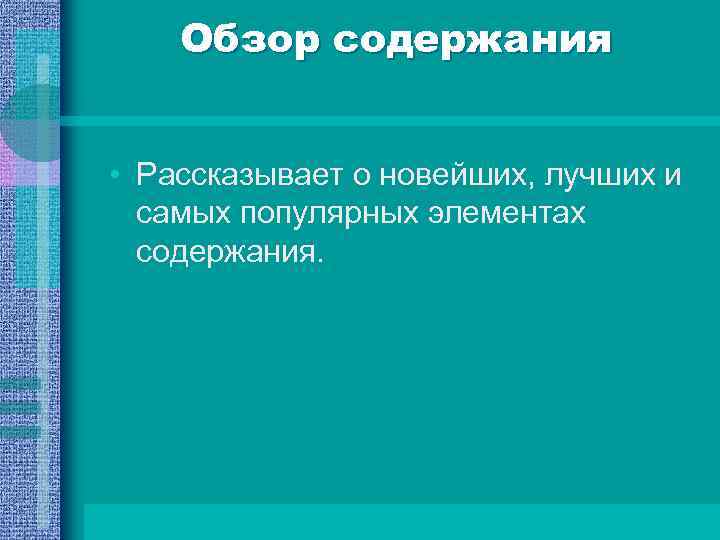 Обзор содержания

• Рассказывает о новейших, лучших и самых популярных элементах содержания.